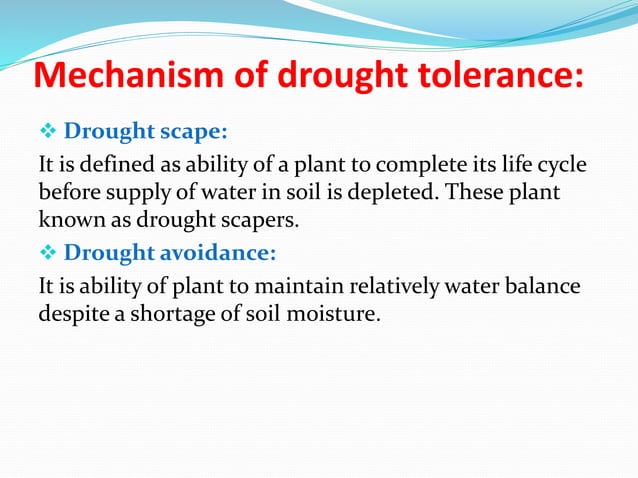 Mechanism of drought tolerance:

❖ Drought scape:

It is defined as ability of a plant to complete its life cycle before supply of water in soil is depleted. These plant known as drought scapers.

❖ Drought avoidance:

It is ability of plant to maintain relatively water balance despite a shortage of soil moisture.